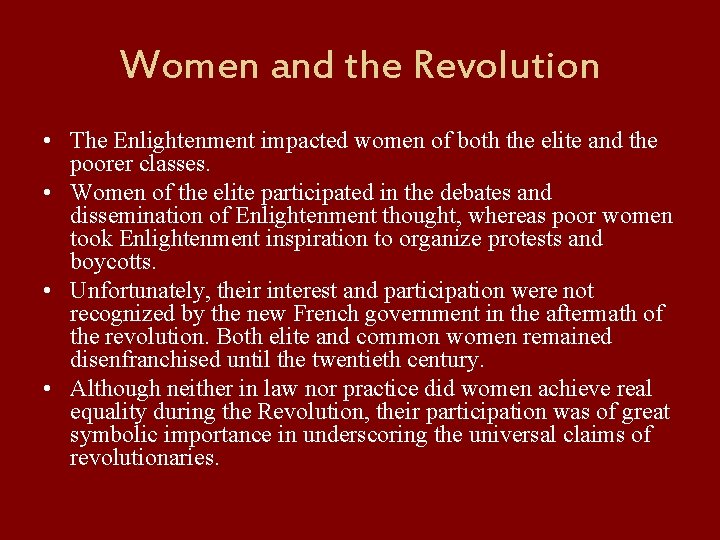 Women and the Revolution

• The Enlightenment impacted women of both the elite and the poorer classes.

• Women of the elite participated in the debates and dissemination of Enlightenment thought, whereas poor women took Enlightenment inspiration to organize protests and boycotts.

• Unfortunately, their interest and participation were not recognized by the new French government in the aftermath of the revolution. Both elite and common women remained disenfranchised until the twentieth century.

• Although neither in law nor practice did women achieve real equality during the Revolution, their participation was of great symbolic importance in underscoring the universal claims of revolutionaries.